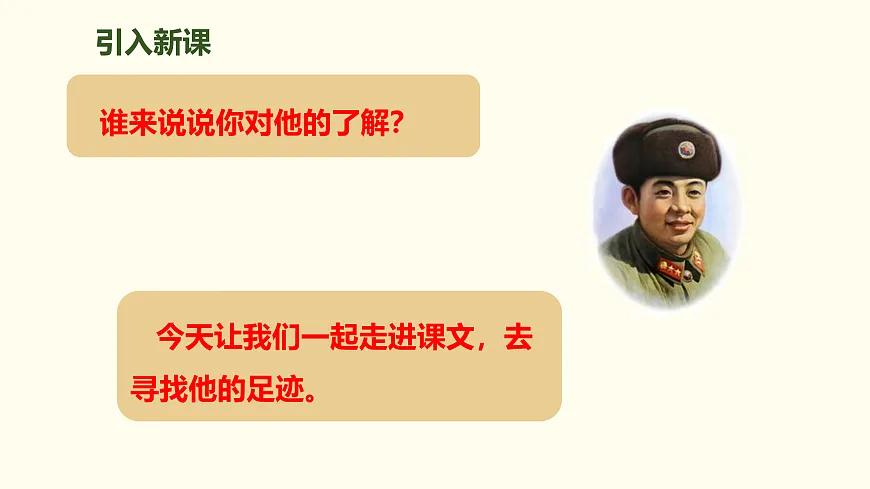 引入新课

谁来说说你对他的了解？

今天让我们一起走进课文，去寻找他的足迹。